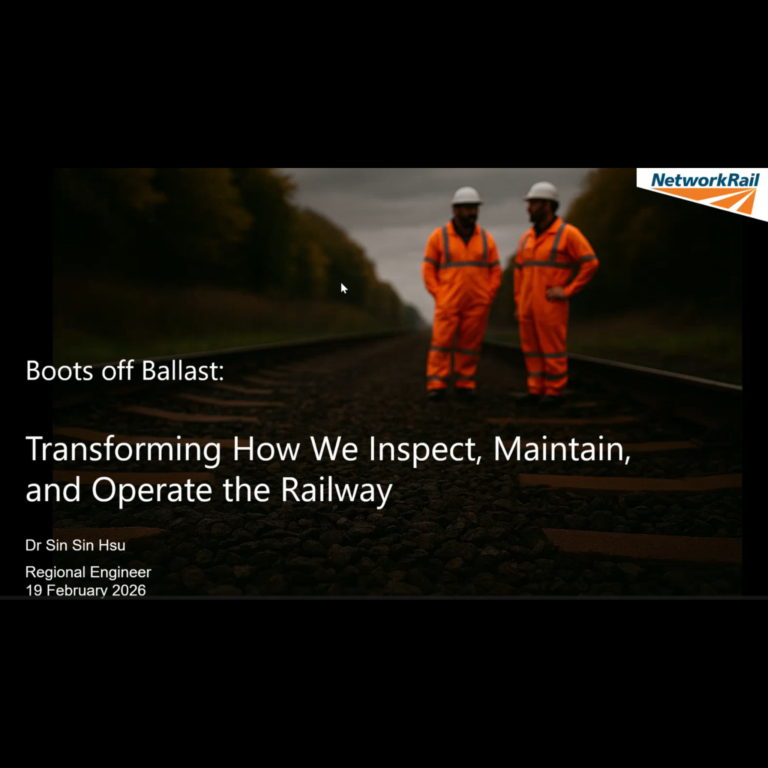 NetworkRail

Boots off Ballast:

Transforming How We Inspect, Maintain, and Operate the Railway

Dr Sin Sin Hsu

Regional Engineer
19 February 2026